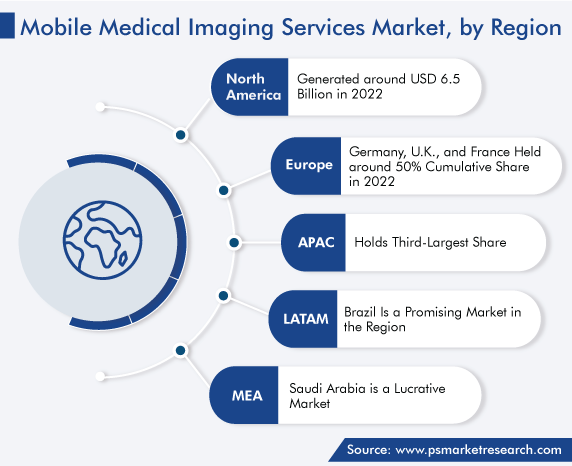 Mobile Medical Imaging Services Market, by Region

North America

Generated around USD 6.5 Billion in 2022

Europe

Germany, U.K., and France Held around 50% Cumulative Share in 2022

APAC

Holds Third-Largest Share

LATAM

Brazil Is a Promising Market in the Region

MEA

Saudi Arabia is a Lucrative Market

Source: www.psmarketresearch.com